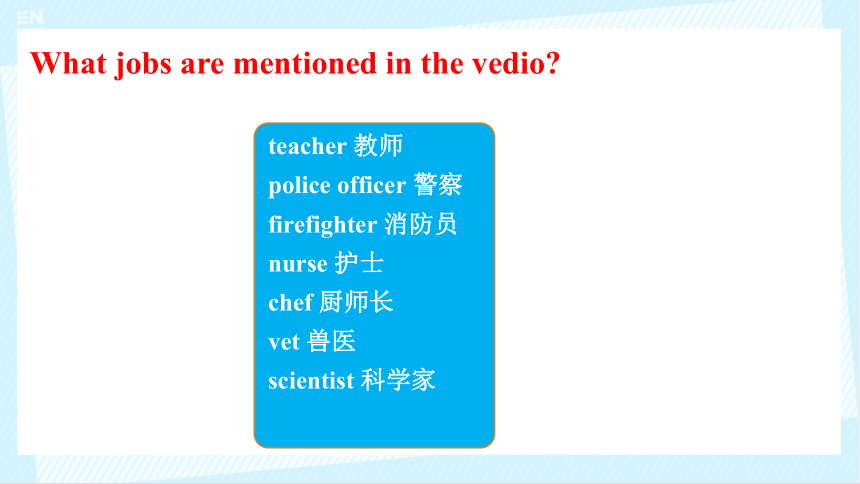 EN

What jobs are mentioned in the vedio?

teacher 教师
police officer 警察
firefighter 消防员
nurse 护士
chef 厨师长
vet 兽医
scientist 科学家